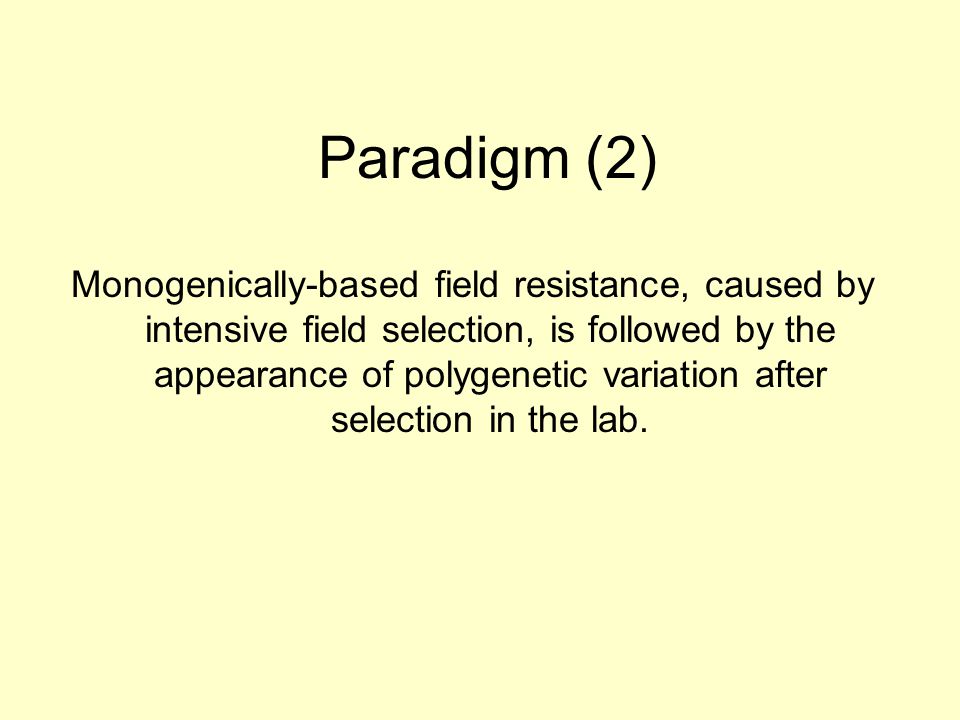 Paradigm (2)

Monogenically-based field resistance, caused by intensive field selection, is followed by the appearance of polygenetic variation after selection in the lab.